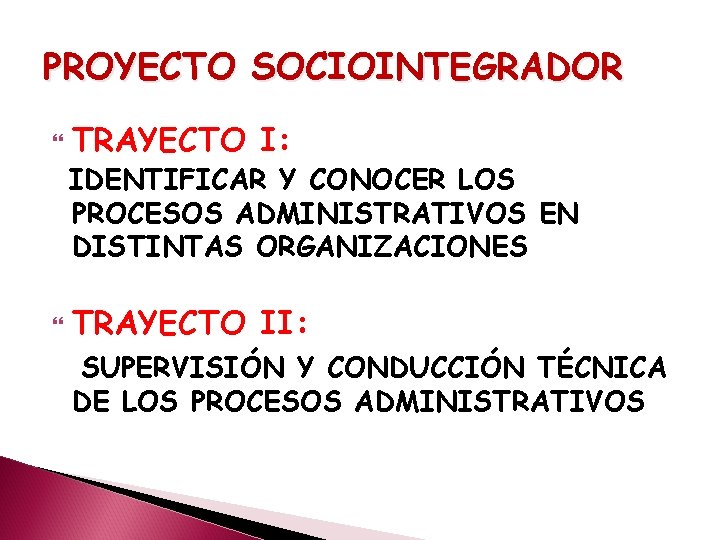 PROYECTO SOCIOINTEGRADOR

TRAYECTO I:

IDENTIFICAR Y CONOCER LOS PROCESOS ADMINISTRATIVOS EN DISTINTAS ORGANIZACIONES

TRAYECTO II:

SUPERVISIÓN Y CONDUCCIÓN TÉCNICA DE LOS PROCESOS ADMINISTRATIVOS